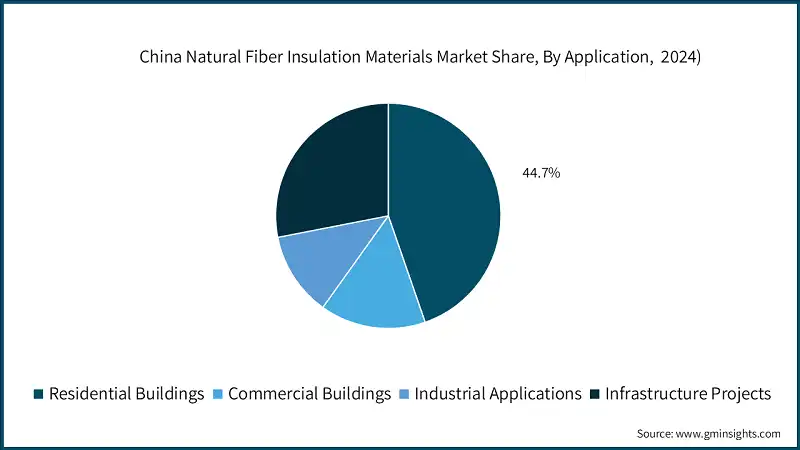 China Natural Fiber Insulation Materials Market Share, By Application, 2024)

44.7%

Residential Buildings Commercial Buildings Industrial Applications Infrastructure Projects

Source: www.gminsights.com